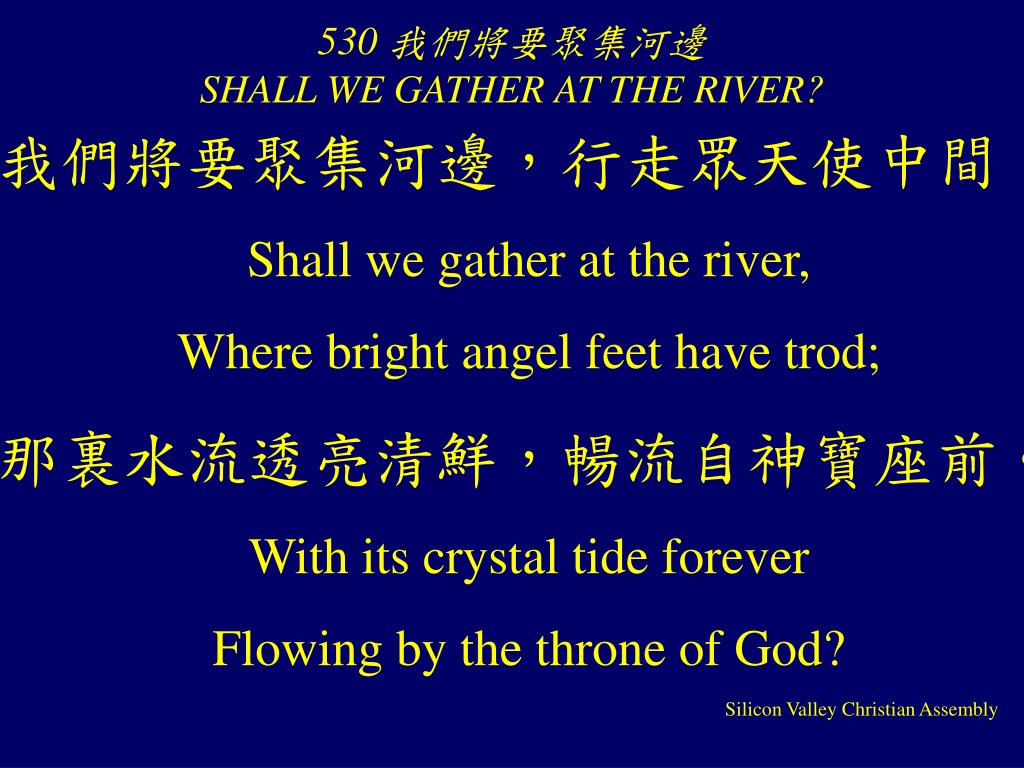 530 我們將要聚集河邊
SHALL WE GATHER AT THE RIVER?

我們將要聚集河邊，行走眾天使中間

Shall we gather at the river,

Where bright angel feet have trod;

那裏水流透亮清鮮，暢流自神寶座前

With its crystal tide forever

Flowing by the throne of God?

Silicon Valley Christian Assembly